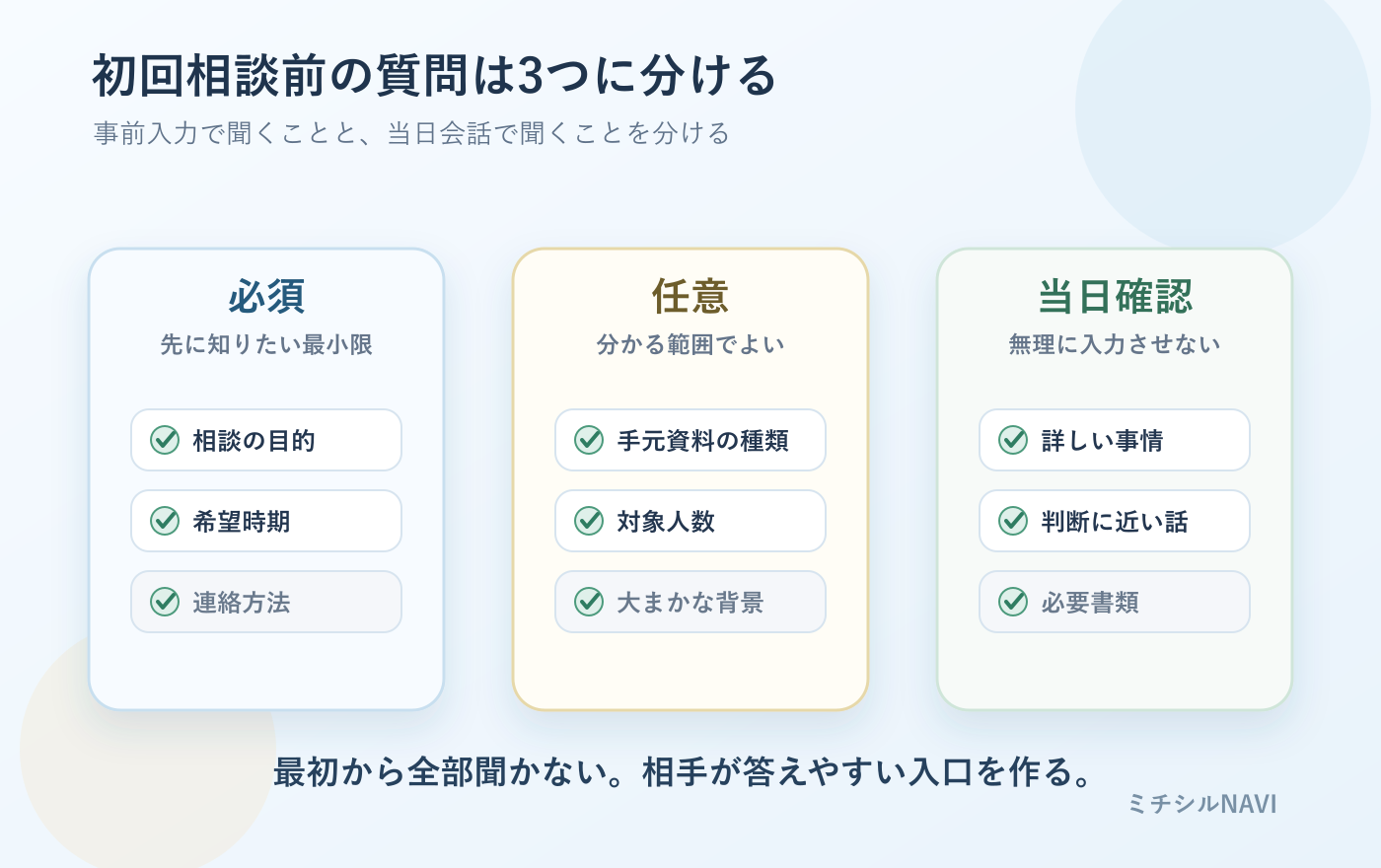 初回相談前の質問は3つに分ける
事前入力で聞くことと、当日会話で聞くことを分ける

必須
先に知りたい最小限
相談の目的
希望時期
連絡方法

任意
分かる範囲でよい
手元資料の種類
対象人数
大まかな背景

当日確認
無理に入力させない
詳しい事情
判断に近い話
必要書類

最初から全部聞かない。相手が答えやすい入口を作る。
ミチシルNAVI